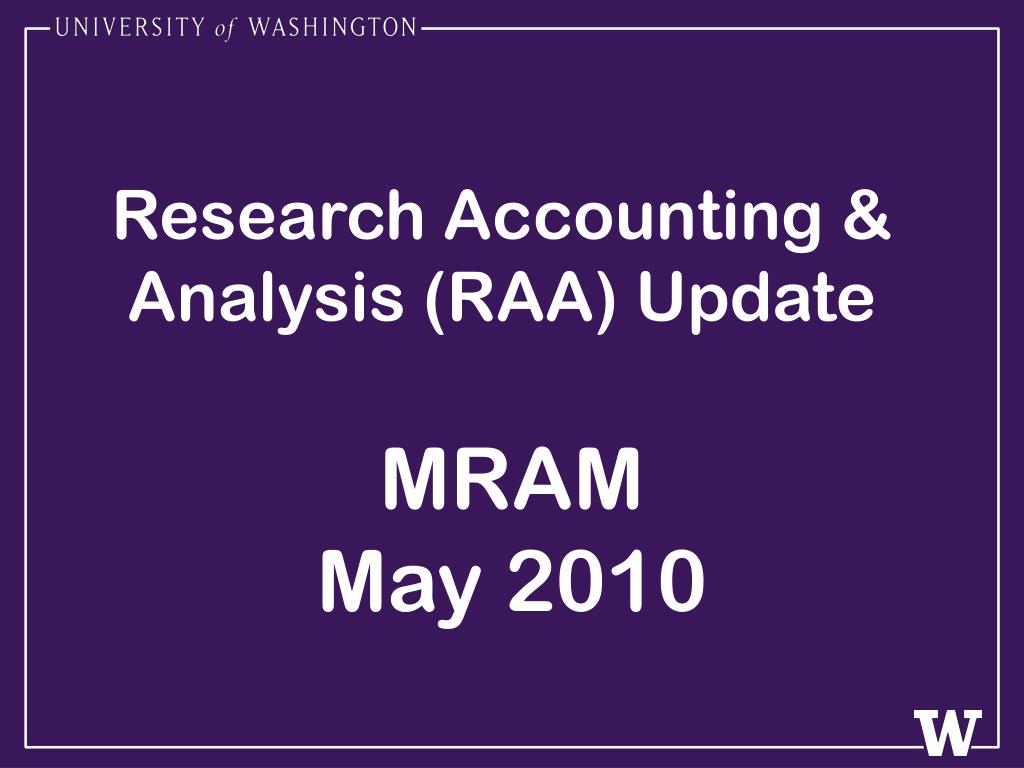 UNIVERSITY of WASHINGTON

Research Accounting & Analysis (RAA) Update

MRAM
May 2010

W